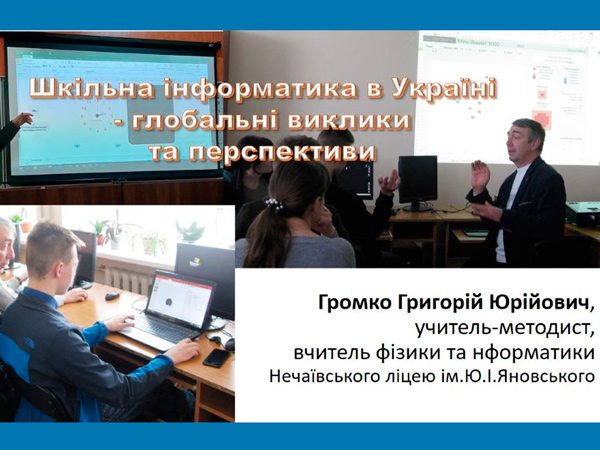 Шкільна інформатика в Україні - глобальні виклики та перспективи

Громко Григорій Юрійович, учитель-методист, вчитель фізики та нформатики Нечаївського ліцею ім.Ю.І.Яновського